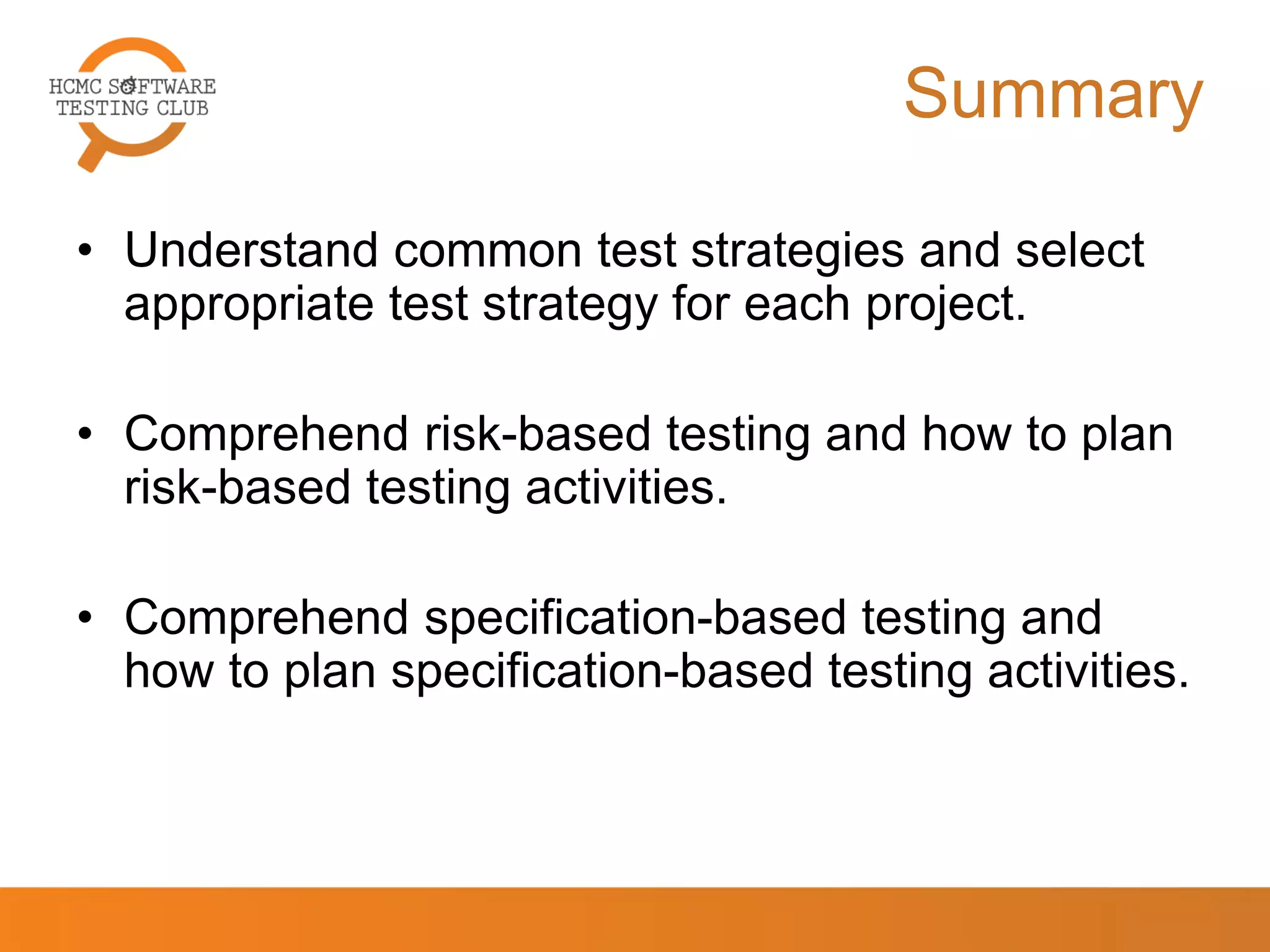 HCMC SOFTWARE TESTING CLUB

Summary

• Understand common test strategies and select appropriate test strategy for each project.

• Comprehend risk-based testing and how to plan risk-based testing activities.

• Comprehend specification-based testing and how to plan specification-based testing activities.